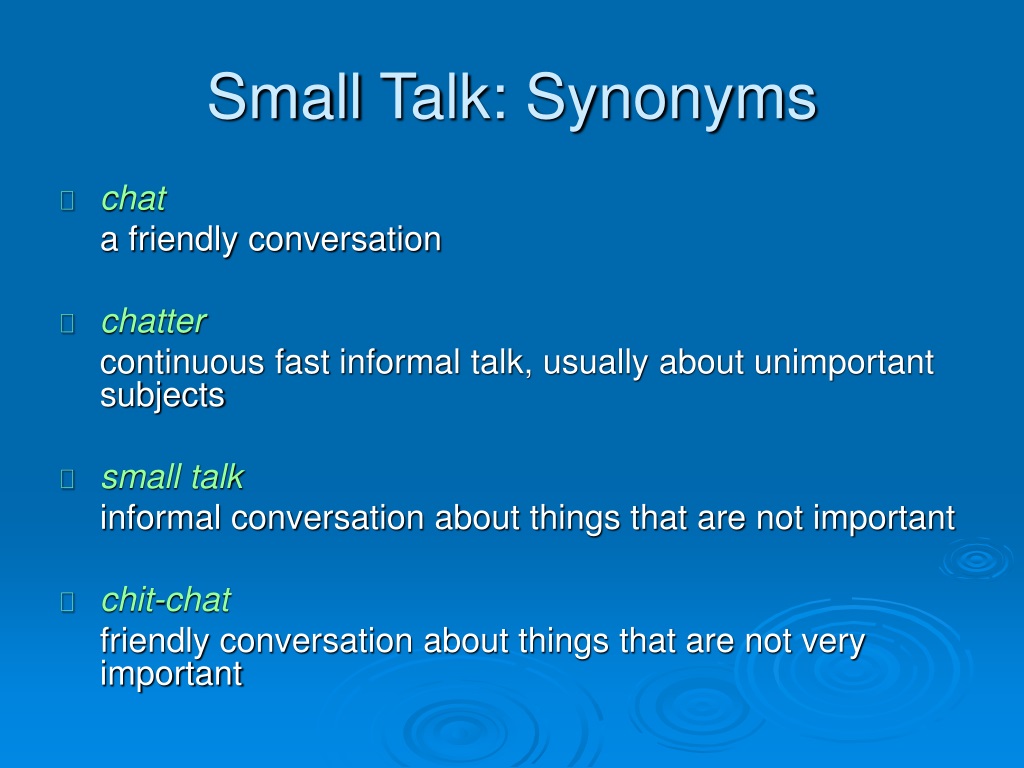 Small Talk: Synonyms

chat
a friendly conversation

chatter
continuous fast informal talk, usually about unimportant subjects

small talk
informal conversation about things that are not important

chit-chat
friendly conversation about things that are not very important